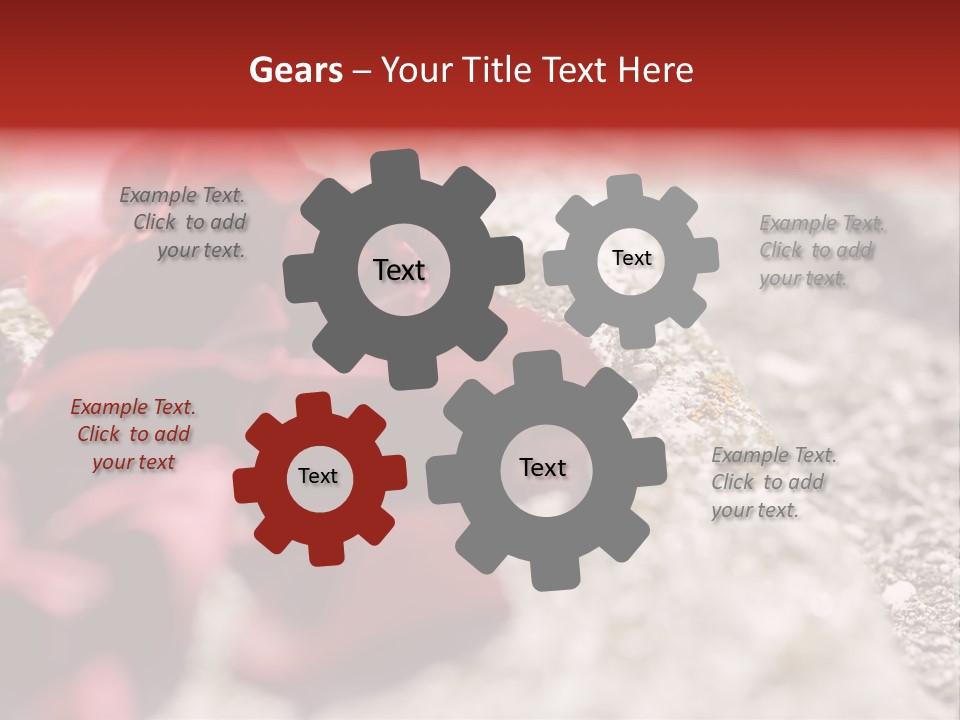 Gears – Your Title Text Here

Example Text. Click to add your text.

Text

Text

Example Text. Click to add your text.

Example Text. Click to add your text

Text

Text

Example Text. Click to add your text.